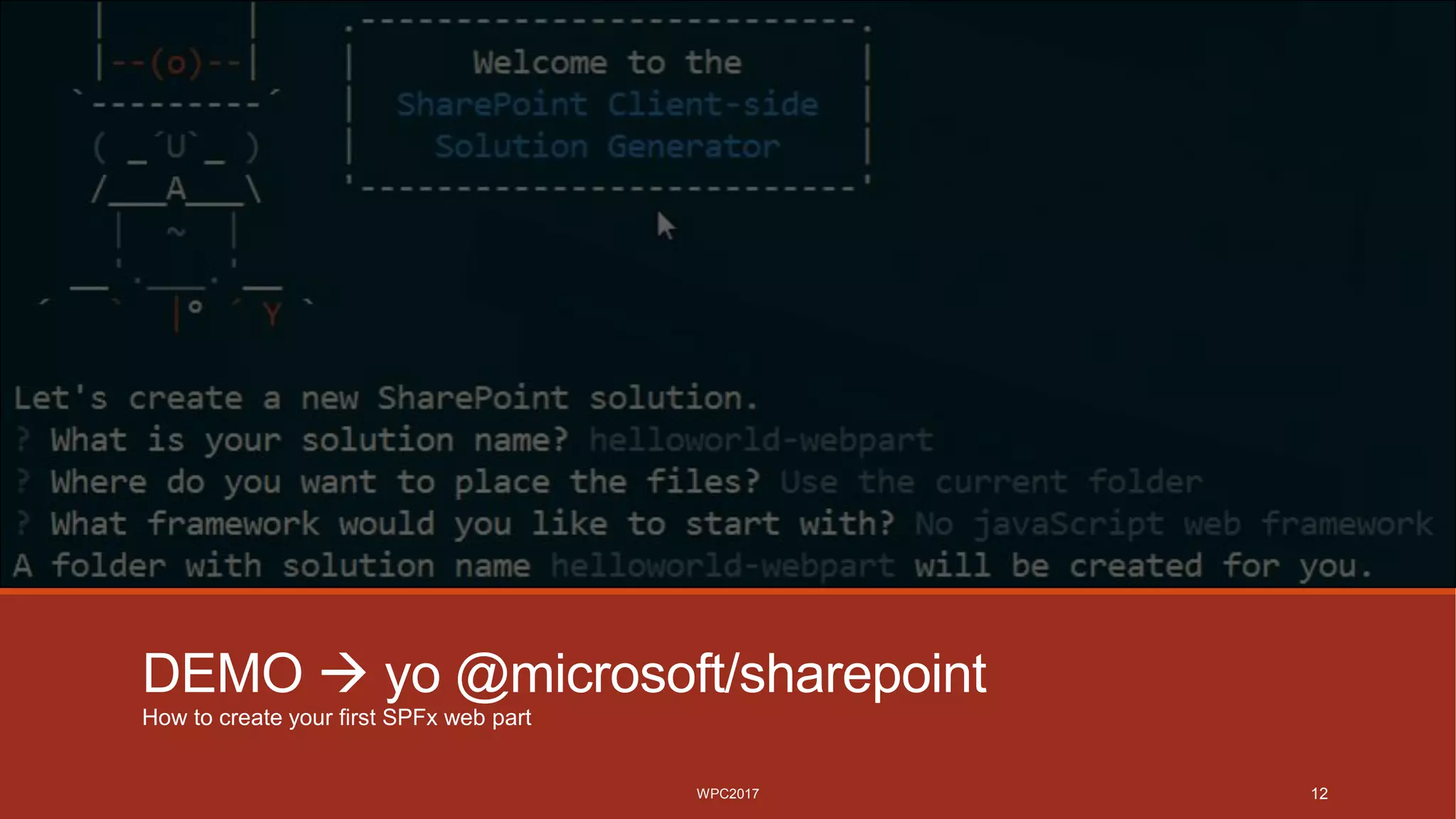 Welcome to the
SharePoint Client-side
Solution Generator

Let's create a new SharePoint solution.
? What is your solution name? helloworld-webpart
? Where do you want to place the files? Use the current folder
? What framework would you like to start with? No javaScript web framework
A folder with solution name helloworld-webpart will be created for you.

DEMO → yo @microsoft/sharepoint
How to create your first SPFx web part

WPC2017

12